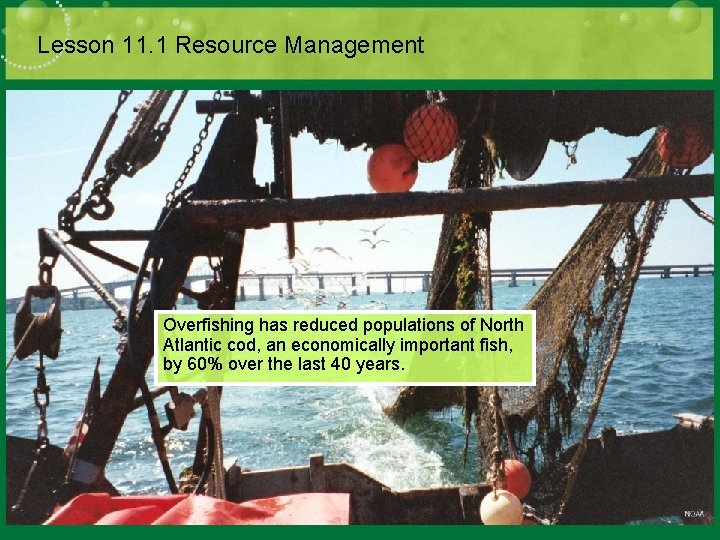 Lesson 11.1 Resource Management

Overfishing has reduced populations of North Atlantic cod, an economically important fish, by 60% over the last 40 years.

NOAA